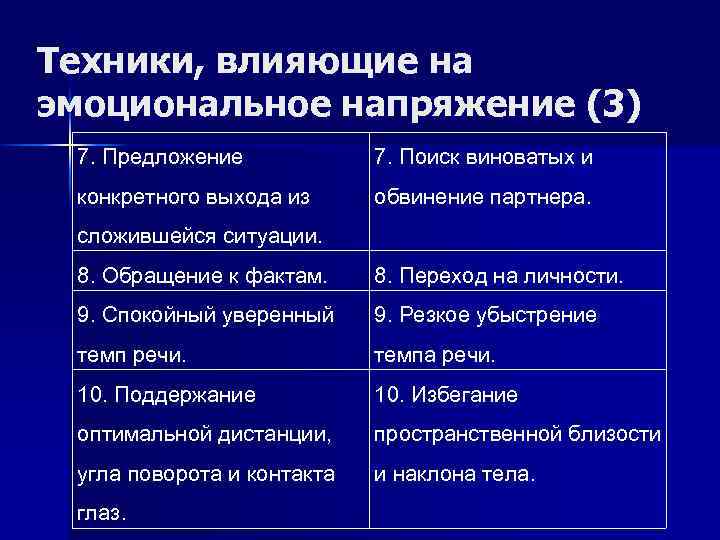 Техники, влияющие на эмоциональное напряжение (3)

| 7. Предложение конкретного выхода из сложившейся ситуации. | 7. Поиск виноватых и обвинение партнера. |
|---|---|
| 8. Обращение к фактам. | 8. Переход на личности. |
| 9. Спокойный уверенный темп речи. | 9. Резкое убыстрение темпа речи. |
| 10. Поддержание оптимальной дистанции, угла поворота и контакта глаз. | 10. Избегание пространственной близости и наклона тела. |